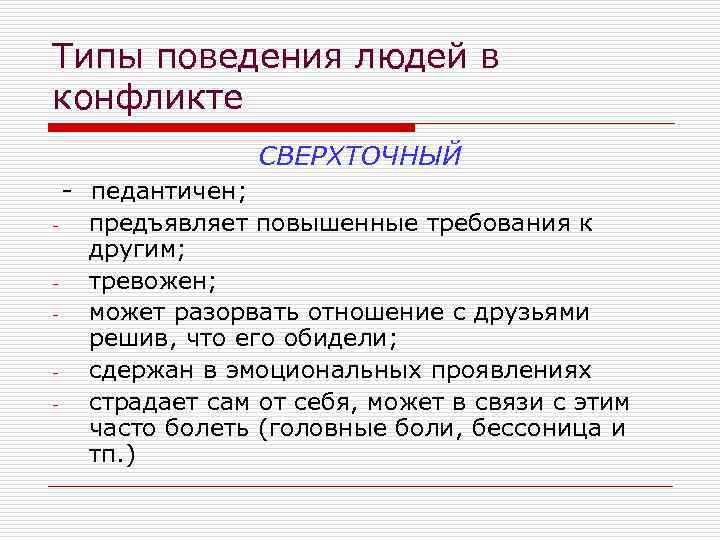 Типы поведения людей в конфликте

СВЕРХТОЧНЫЙ

- педантичен;
- предъявляет повышенные требования к другим;
- тревожен;
- может разорвать отношение с друзьями решив, что его обидели;
- сдержан в эмоциональных проявлениях
- страдает сам от себя, может в связи с этим часто болеть (головные боли, бессоница и тп.)